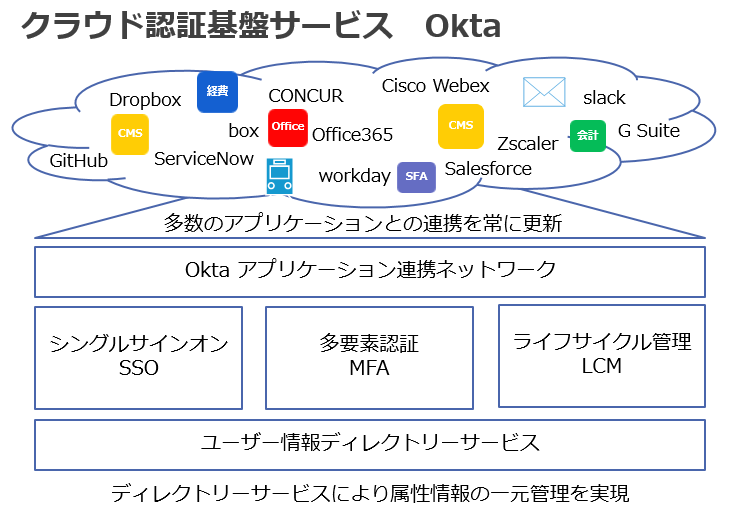 クラウド認証基盤サービス　Okta

Dropbox
経費
CONCUR
Cisco Webex
slack
CMS
box
Office
Office365
CMS
Zscaler
会計
G Suite
GitHub
ServiceNow
workday
SFA
Salesforce

多数のアプリケーションとの連携を常に更新

Okta アプリケーション連携ネットワーク

シングルサインオン
SSO

多要素認証
MFA

ライフサイクル管理
LCM

ユーザー情報ディレクトリーサービス

ディレクトリーサービスにより属性情報の一元管理を実現